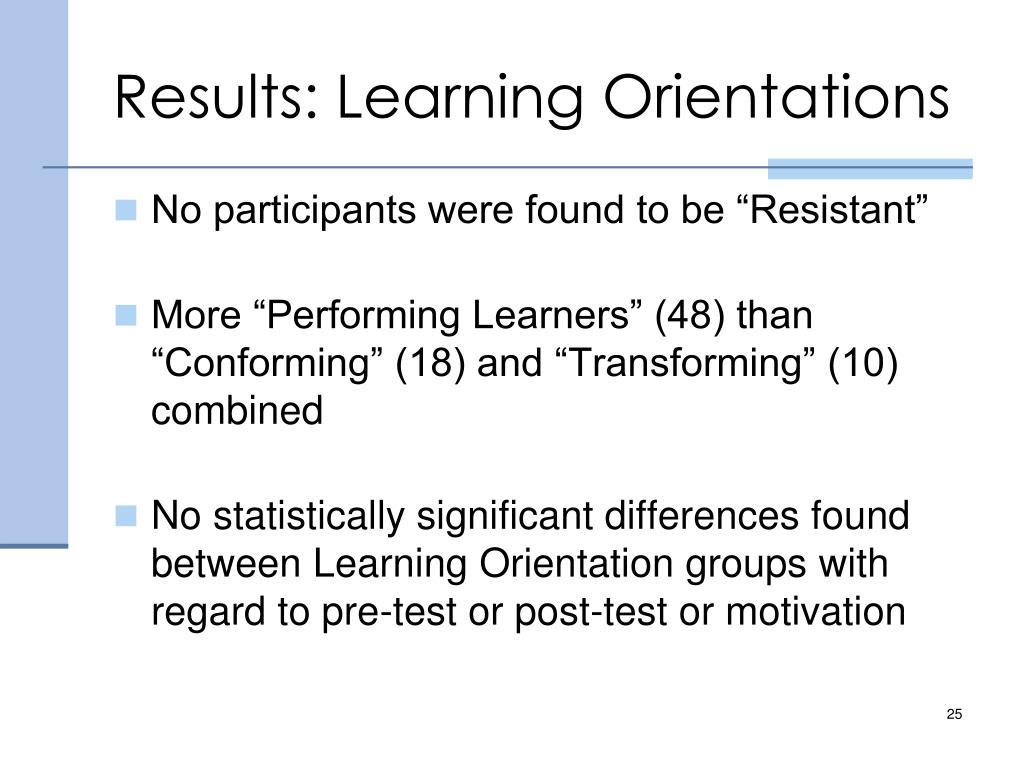 Results: Learning Orientations

No participants were found to be “Resistant”

More “Performing Learners” (48) than “Conforming” (18) and “Transforming” (10) combined

No statistically significant differences found between Learning Orientation groups with regard to pre-test or post-test or motivation

25